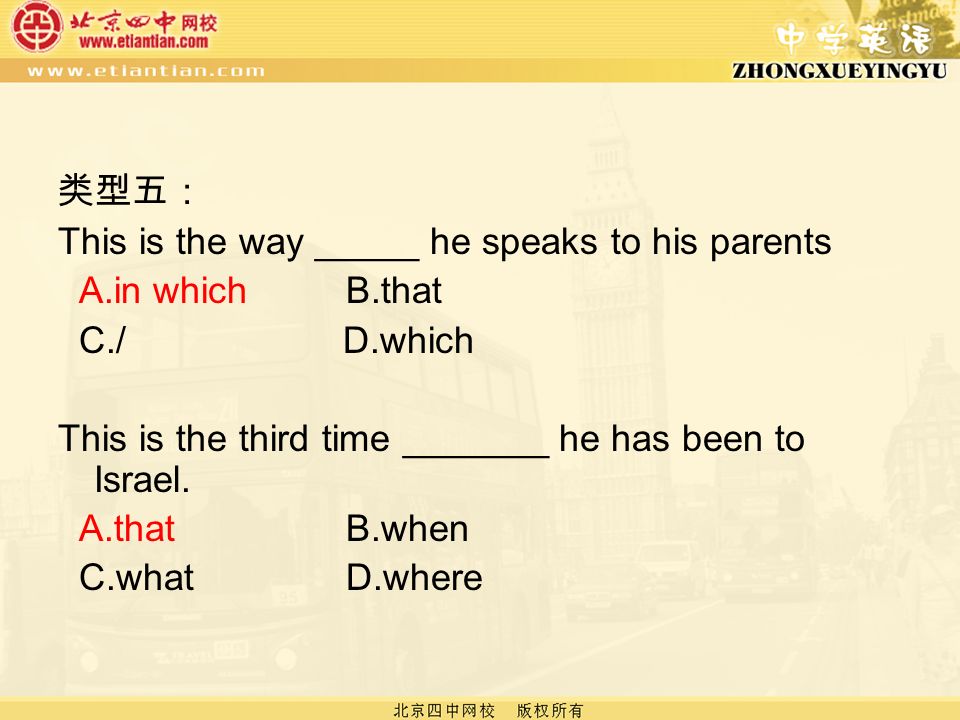 北京四中网校
www.etiantian.com
www.etiantian.com
中学英语
ZHONGXUEYINGYU

类型五：

This is the way _____ he speaks to his parents

A.in which B.that

C./ D.which

This is the third time _______ he has been to Israel.

A.that B.when

C.what D.where

北京四中网校 版权所有